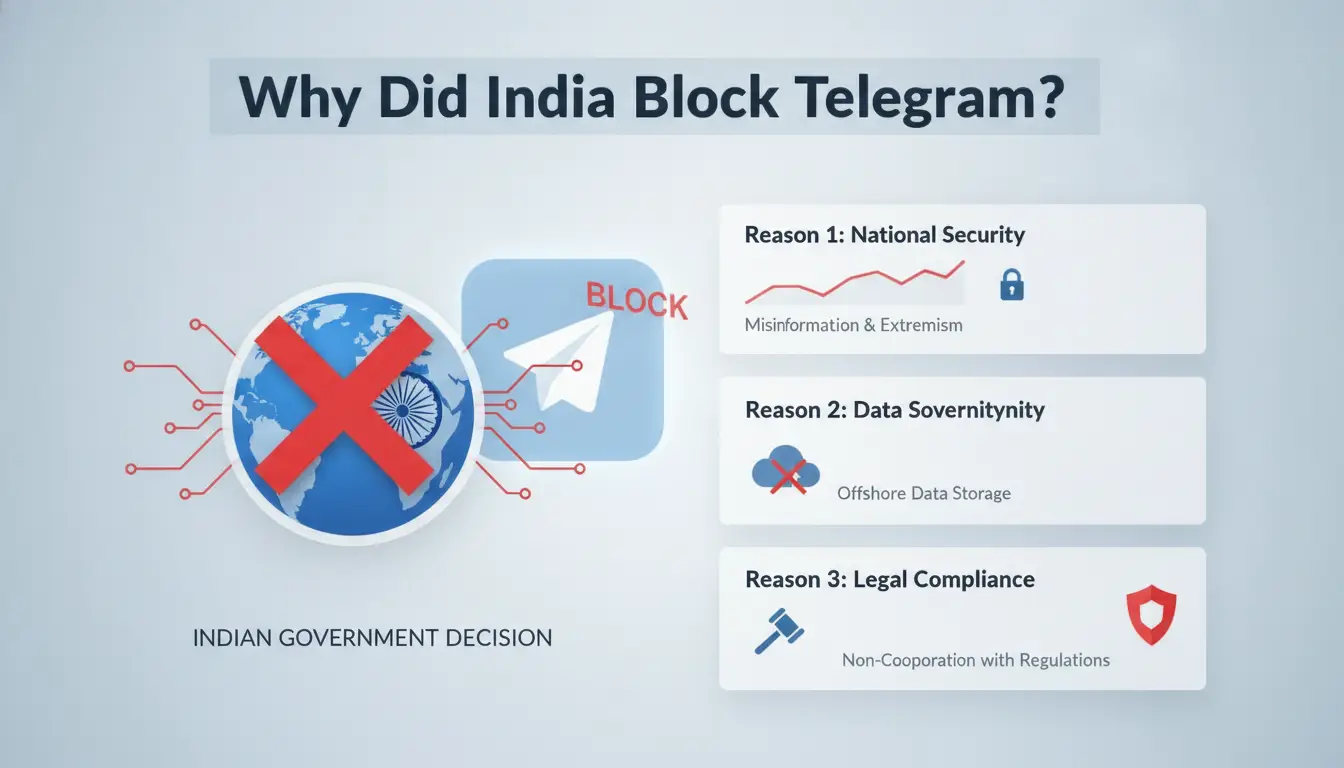 Why Did India Block Telegram?

BLOCK

INDIAN GOVERNMENT DECISION

Reason 1: National Security

Misinformation & Extremism

Reason 2: Data Sovernitynity

Offshore Data Storage

Reason 3: Legal Compliance

Non-Cooperation with Regulations